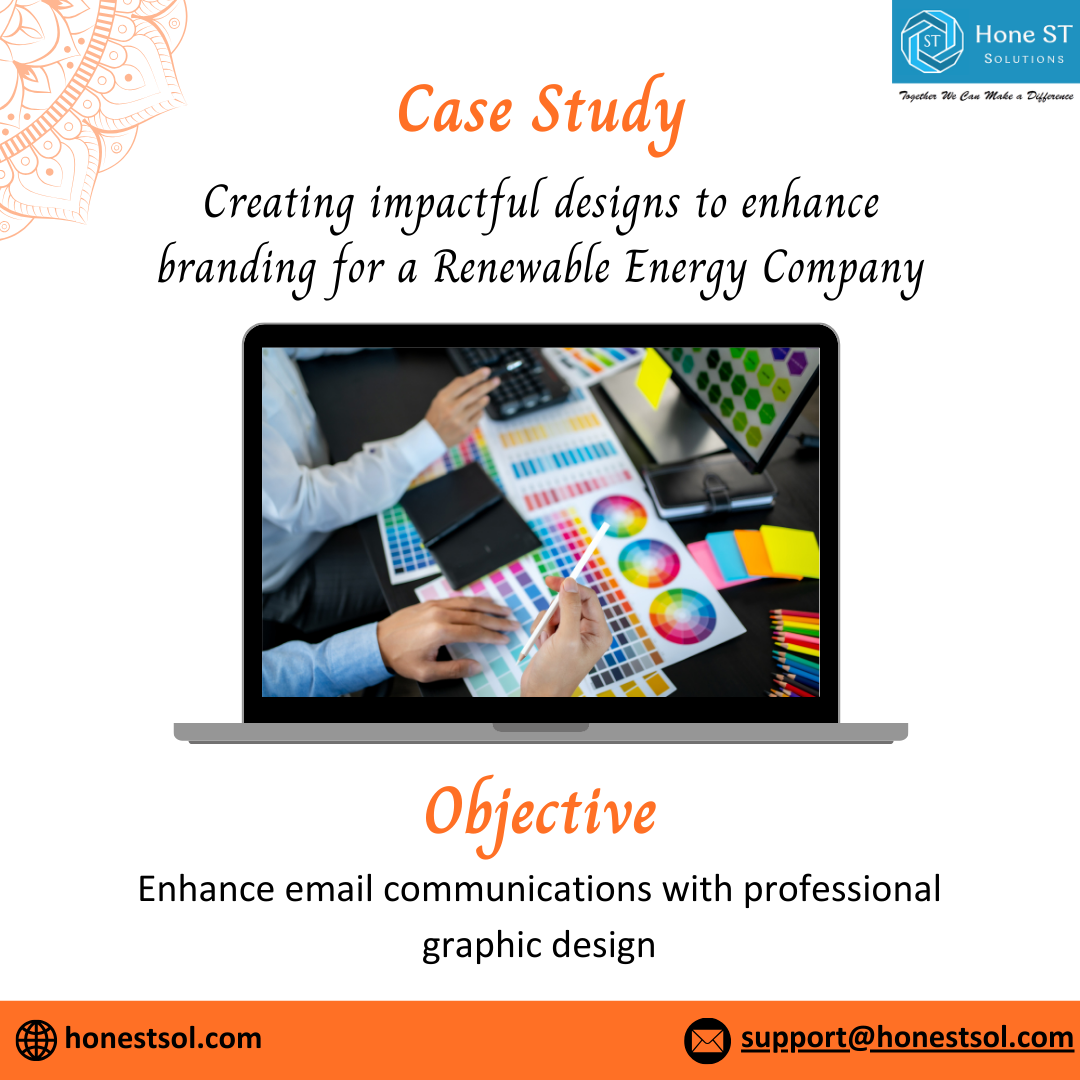 ST Hone ST SOLUTIONS
Together We Can Make a Difference

Case Study

Creating impactful designs to enhance branding for a Renewable Energy Company

Objective

Enhance email communications with professional graphic design

honestsol.com

support@honestsol.com